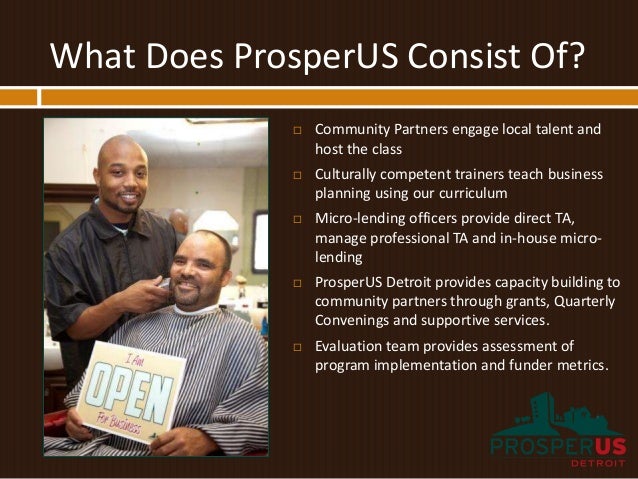 What Does ProsperUS Consist Of?

I Am
OPEN
For Business

□ Community Partners engage local talent and host the class

□ Culturally competent trainers teach business planning using our curriculum

□ Micro-lending officers provide direct TA, manage professional TA and in-house micro-lending

□ ProsperUS Detroit provides capacity building to community partners through grants, Quarterly Convenings and supportive services.

□ Evaluation team provides assessment of program implementation and funder metrics.

PROSPERUS
DETROIT